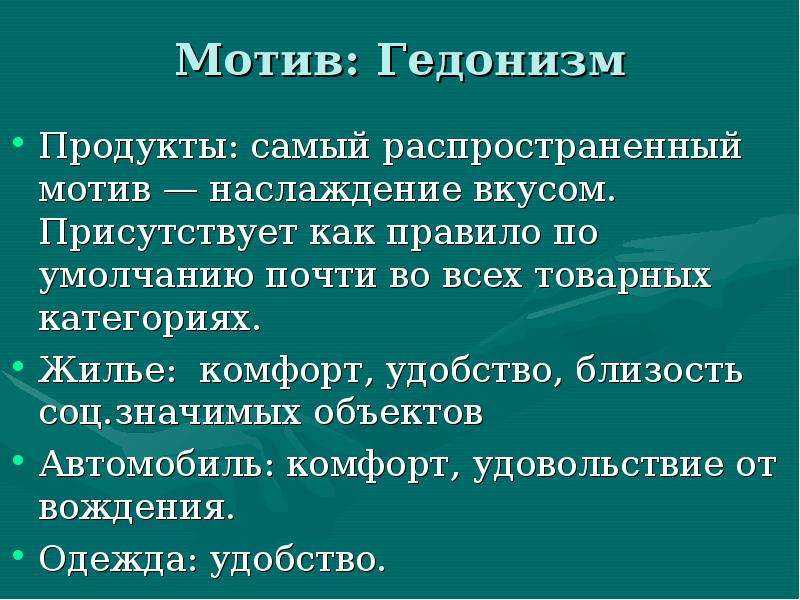 Мотив: Гедонизм

• Продукты: самый распространенный мотив — наслаждение вкусом. Присутствует как правило по умолчанию почти во всех товарных категориях.
• Жилье: комфорт, удобство, близость соц.значимых объектов
• Автомобиль: комфорт, удовольствие от вождения.
• Одежда: удобство.